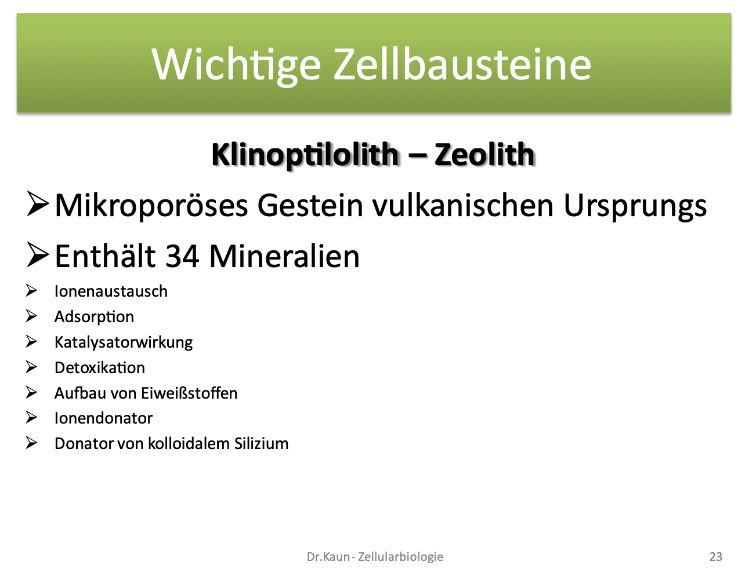 Wichtige Zellbausteine

Klinoptilolith – Zeolith

➢ Mikroporöses Gestein vulkanischen Ursprungs

➢ Enthält 34 Mineralien

➢ Ionenaustausch
➢ Adsorption
➢ Katalysatorwirkung
➢ Detoxikation
➢ Aufbau von Eiweißstoffen
➢ Ionendonator
➢ Donator von kolloidalem Silizium

Dr.Kaun - Zellularbiologie

23